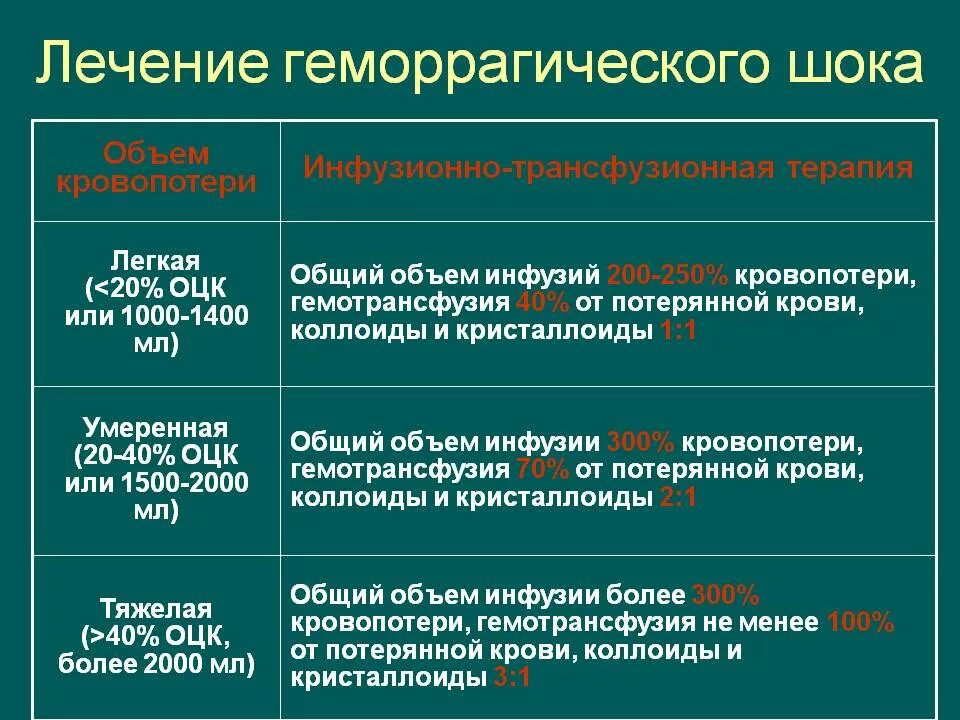 Лечение геморрагического шока

| Объем кровопотери | Инфузионно-трансфузионная терапия |
|---|---|
| Легкая (<20% ОЦК или 1000-1400 мл) | Общий объем инфузий 200-250% кровопотери, гемотрансфузия 40% от потерянной крови, коллоиды и кристаллоиды 1:1 |
| Умеренная (20-40% ОЦК или 1500-2000 мл) | Общий объем инфузии 300% кровопотери, гемотрансфузия 70% от потерянной крови, коллоиды и кристаллоиды 2:1 |
| Тяжелая (>40% ОЦК, более 2000 мл) | Общий объем инфузии более 300% кровопотери, гемотрансфузия не менее 100% от потерянной крови, коллоиды и кристаллоиды 3:1 |